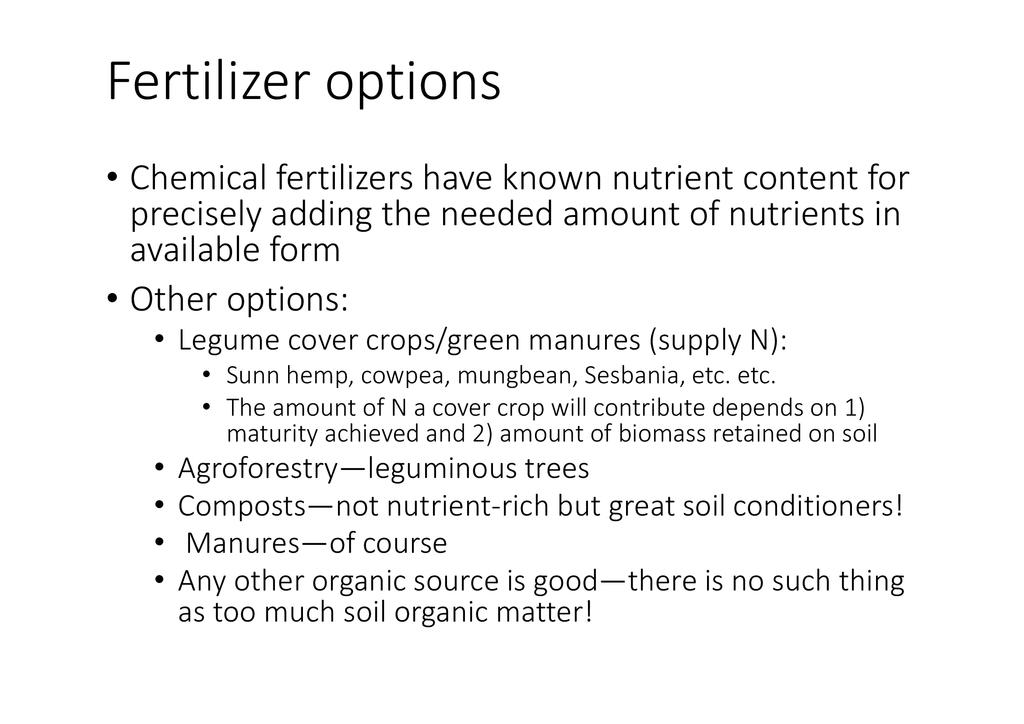 Fertilizer options

• Chemical fertilizers have known nutrient content for precisely adding the needed amount of nutrients in available form

• Other options:
  • Legume cover crops/green manures (supply N):
    • Sunn hemp, cowpea, mungbean, Sesbania, etc. etc.
    • The amount of N a cover crop will contribute depends on 1) maturity achieved and 2) amount of biomass retained on soil
  • Agroforestry—leguminous trees
  • Composts—not nutrient-rich but great soil conditioners!
  • Manures—of course
  • Any other organic source is good—there is no such thing as too much soil organic matter!